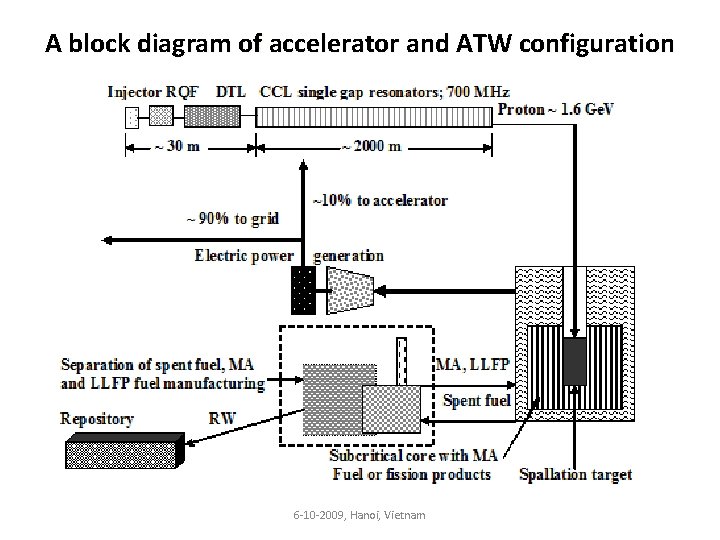 A block diagram of accelerator and ATW configuration

Injector RQF DTL CCL single gap resonators; 700 MHz

Proton ~ 1.6 GeV

~ 30 m

~ 2000 m

~10% to accelerator

~ 90% to grid

Electric power generation

Separation of spent fuel, MA and LLFP fuel manufacturing

MA, LLFP

Spent fuel

Repository

RW

Subcritical core with MA Fuel or fission products

Spallation target

6-10-2009, Hanoi, Vietnam